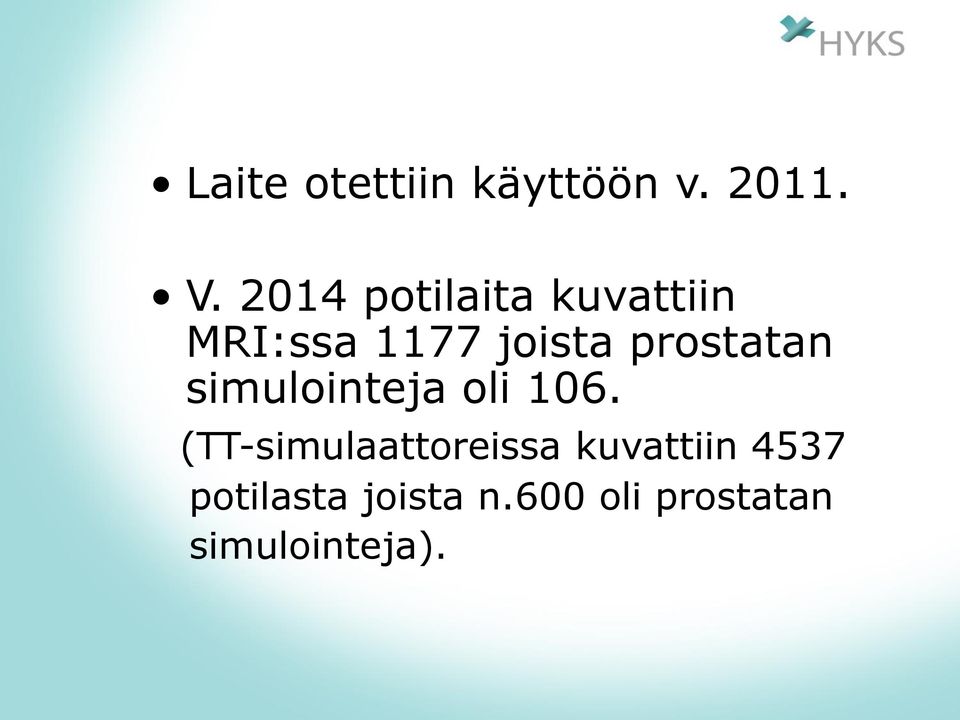 HYKS

• Laite otettiin käyttöön v. 2011.

• V. 2014 potilaita kuvattiin MRI:ssa 1177 joista prostatan simulointeja oli 106.

(TT-simulaattoreissa kuvattiin 4537 potilasta joista n.600 oli prostatan simulointeja).